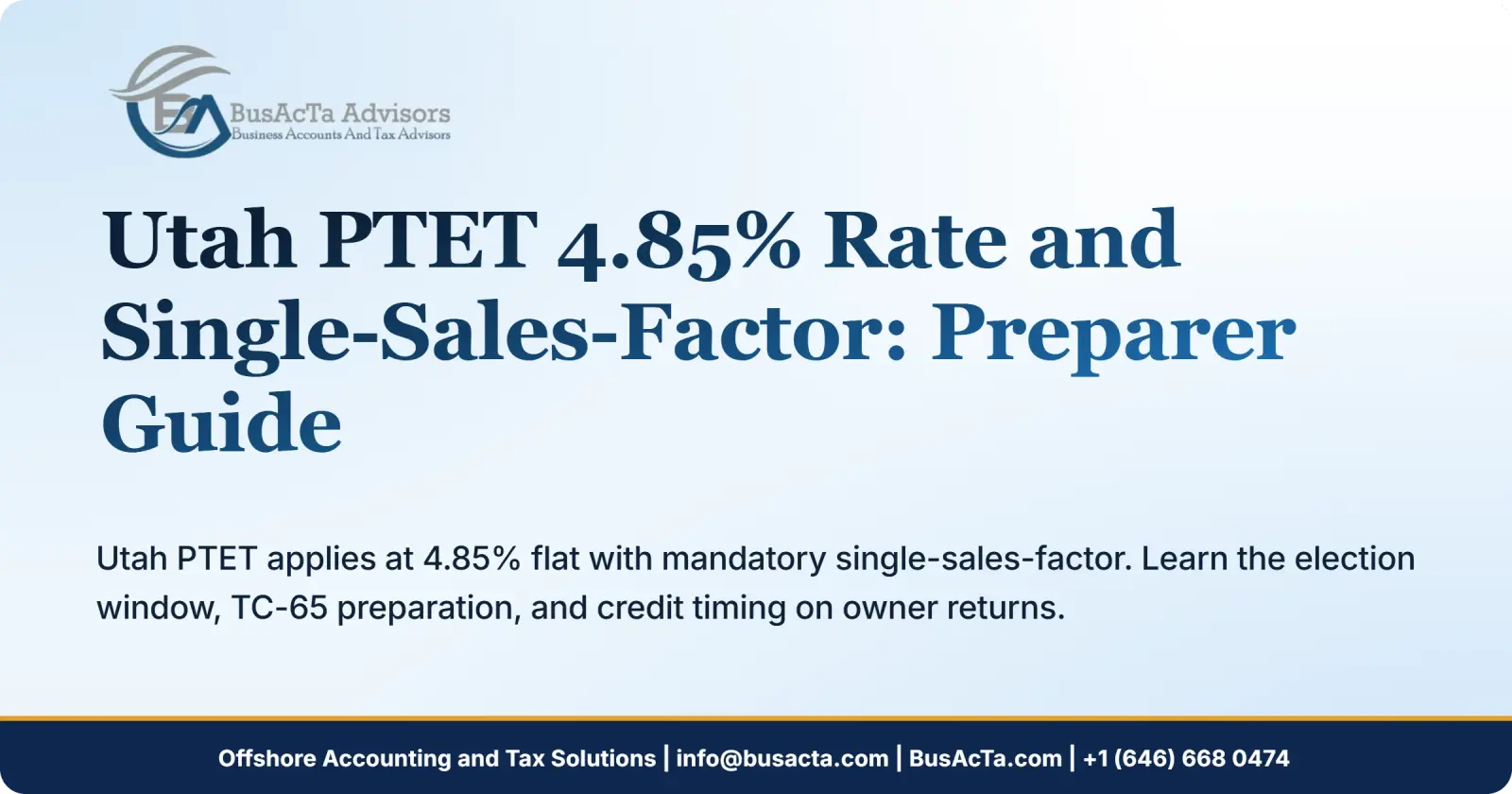 BusAcTa Advisors
Business Accounts And Tax Advisors

Utah PTET 4.85% Rate and Single-Sales-Factor: Preparer Guide

Utah PTET applies at 4.85% flat with mandatory single-sales-factor. Learn the election window, TC-65 preparation, and credit timing on owner returns.

Offshore Accounting and Tax Solutions | info@busacta.com | BusAcTa.com | +1 (646) 668 0474